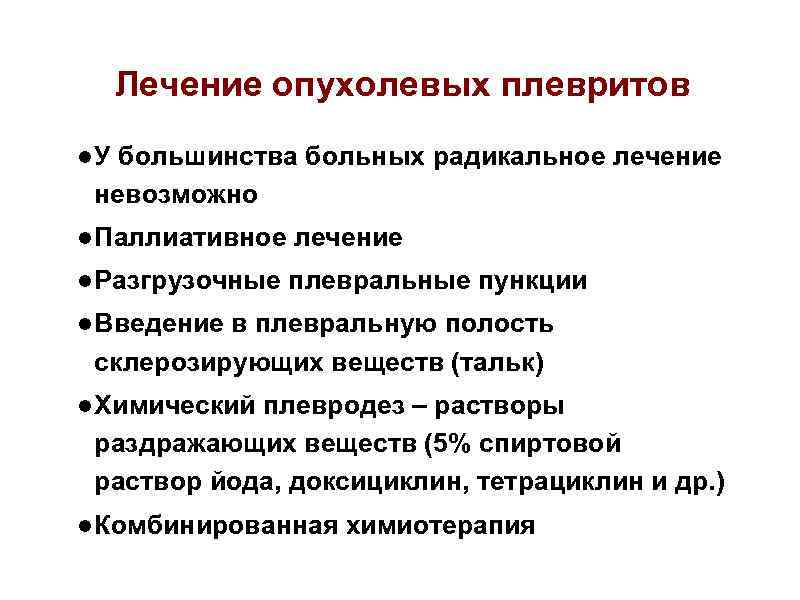 Лечение опухолевых плевритов

●У большинства больных радикальное лечение невозможно

●Паллиативное лечение

●Разгрузочные плевральные пункции

●Введение в плевральную полость склерозирующих веществ (тальк)

●Химический плевродез – растворы раздражающих веществ (5% спиртовой раствор йода, доксициклин, тетрациклин и др.)

●Комбинированная химиотерапия